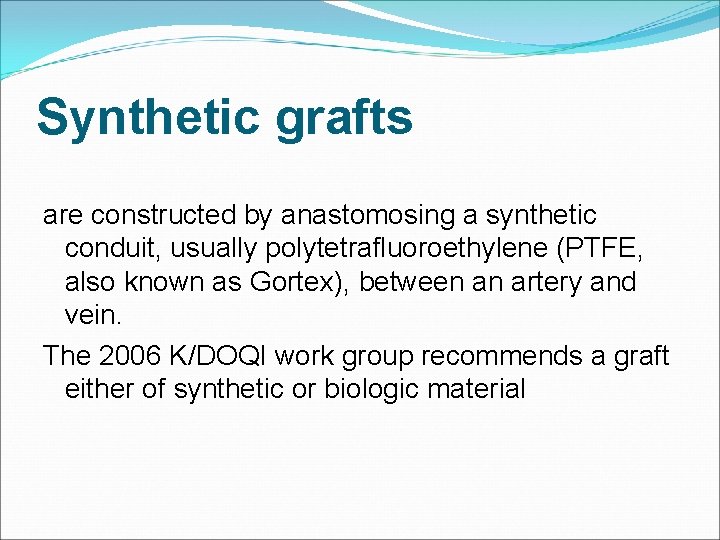 Synthetic grafts

are constructed by anastomosing a synthetic conduit, usually polytetrafluoroethylene (PTFE, also known as Gortex), between an artery and vein.

The 2006 K/DOQI work group recommends a graft either of synthetic or biologic material